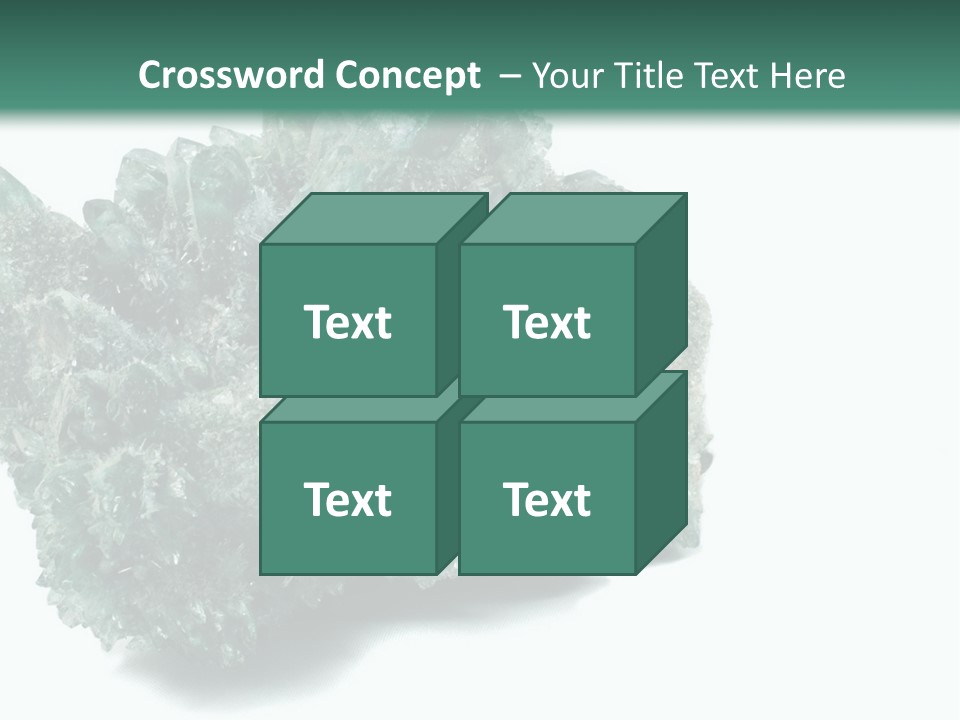 Crossword Concept – Your Title Text Here

Text

Text

Text

Text